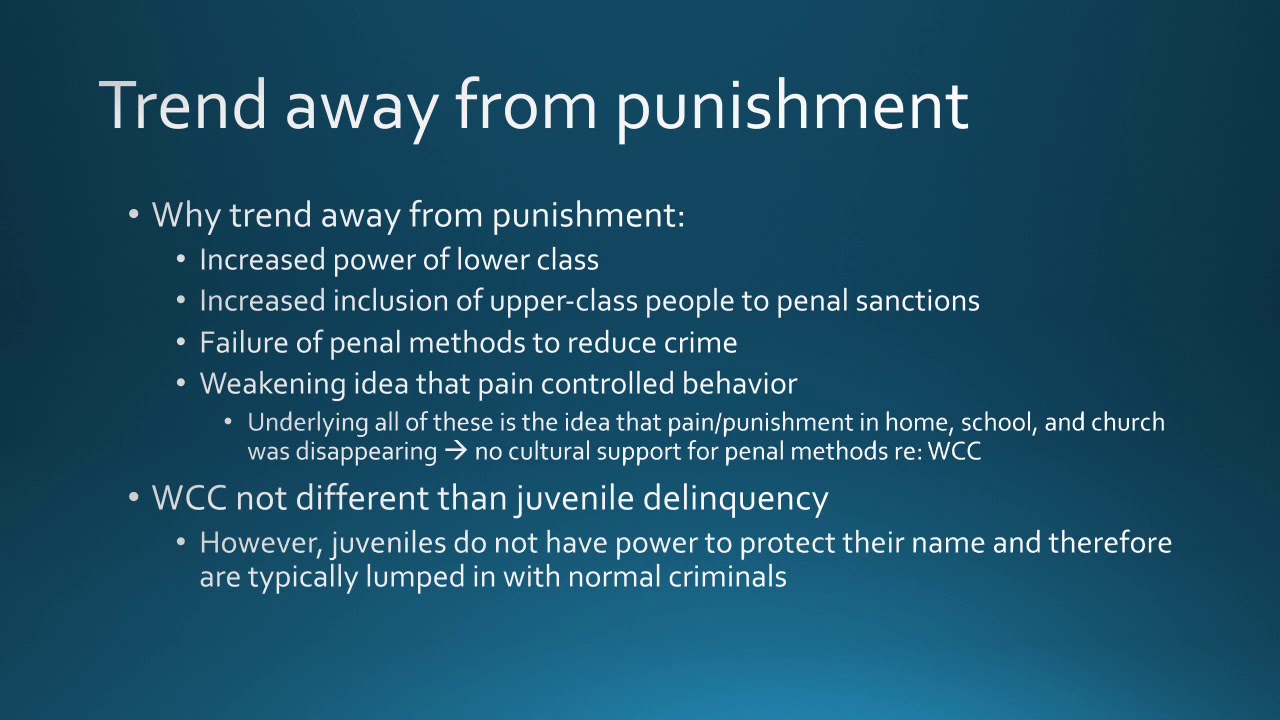 Trend away from punishment

• Why trend away from punishment:
  • Increased power of lower class
  • Increased inclusion of upper-class people to penal sanctions
  • Failure of penal methods to reduce crime
  • Weakening idea that pain controlled behavior
    • Underlying all of these is the idea that pain/punishment in home, school, and church was disappearing → no cultural support for penal methods re: WCC
• WCC not different than juvenile delinquency
  • However, juveniles do not have power to protect their name and therefore are typically lumped in with normal criminals